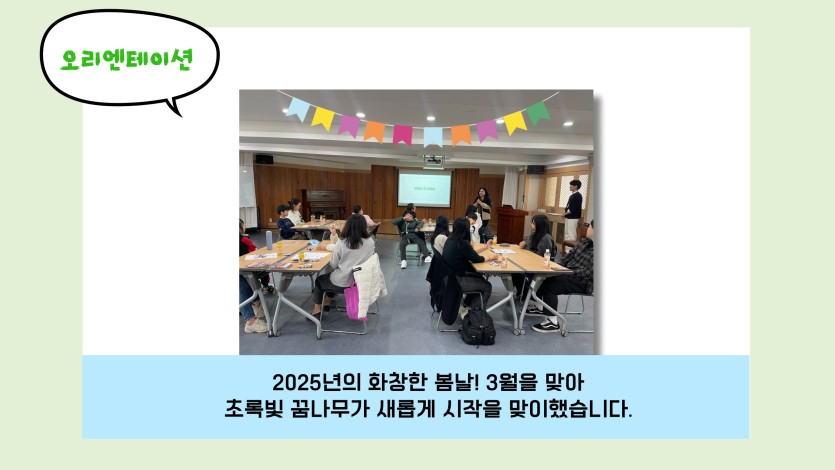 오리엔테이션

2025년의 화창한 봄날! 3월을 맞아
초록빛 꿈나무가 새롭게 시작을 맞이했습니다.